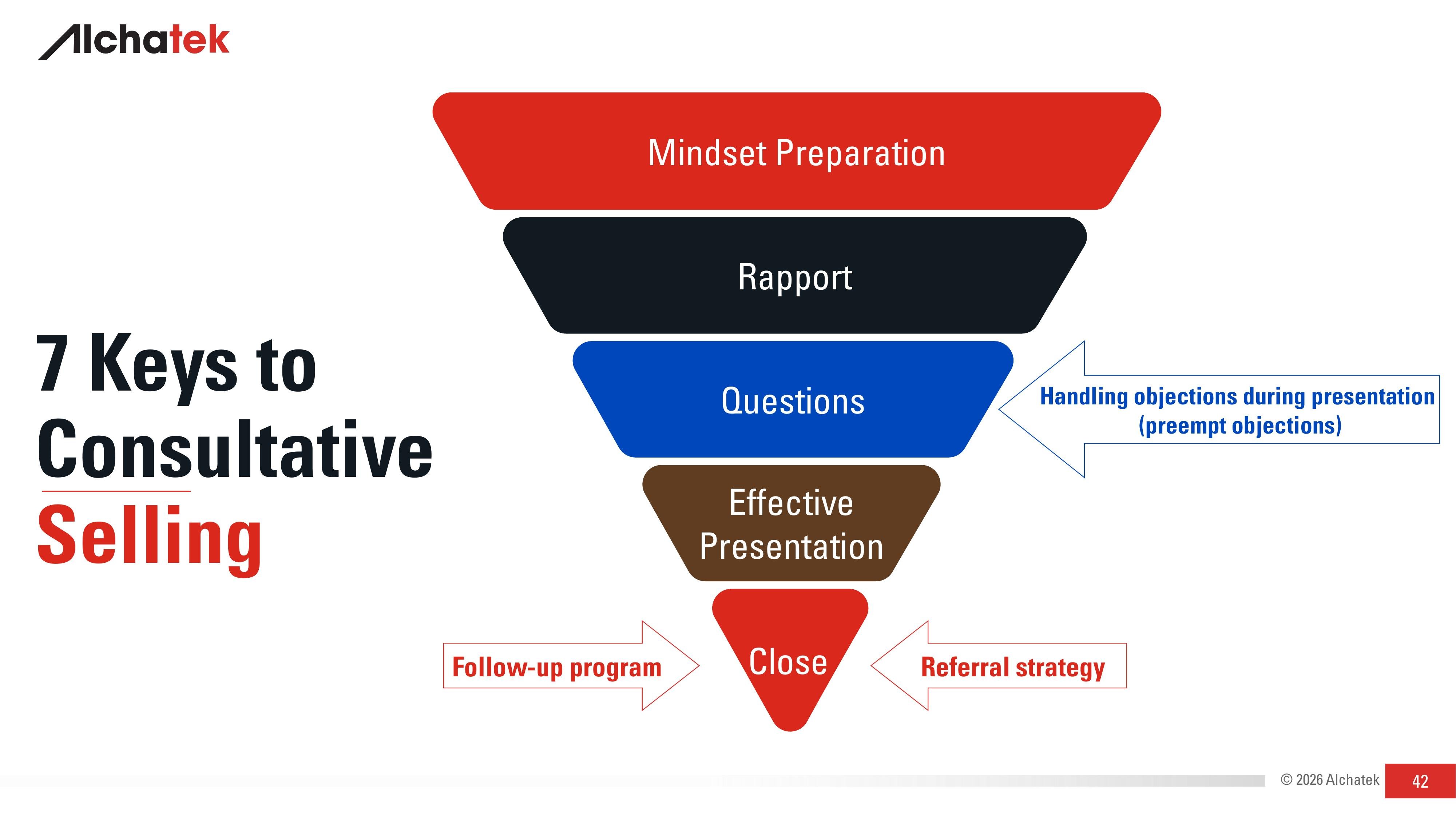 Alchatek

7 Keys to Consultative Selling

Mindset Preparation

Rapport

Questions

Handling objections during presentation (preempt objections)

Effective Presentation

Follow-up program

Close

Referral strategy

© 2026 Alchatek

42